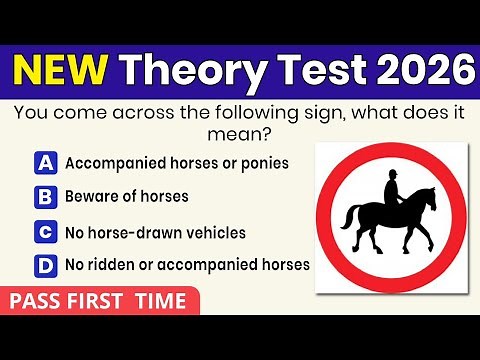 NEW Theory Test 2026

You come across the following sign, what does it mean?

A Accompanied horses or ponies

B Beware of horses

C No horse-drawn vehicles

D No ridden or accompanied horses

PASS FIRST TIME